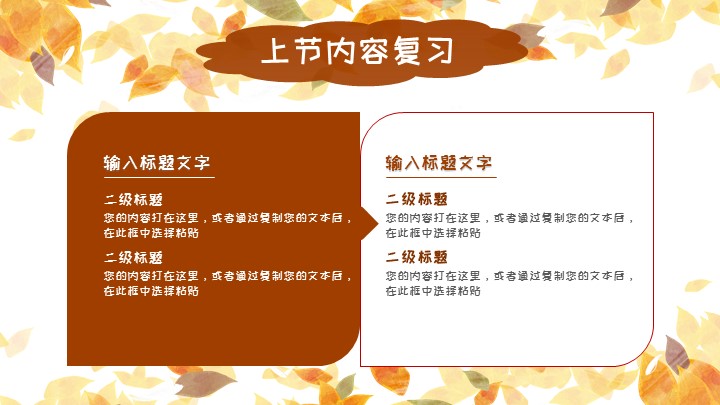 上节内容复习

输入标题文字

二级标题
您的内容打在这里，或者通过复制您的文本后，在此框中选择粘贴

二级标题
您的内容打在这里，或者通过复制您的文本后，在此框中选择粘贴

输入标题文字

二级标题
您的内容打在这里，或者通过复制您的文本后，在此框中选择粘贴

二级标题
您的内容打在这里，或者通过复制您的文本后，在此框中选择粘贴